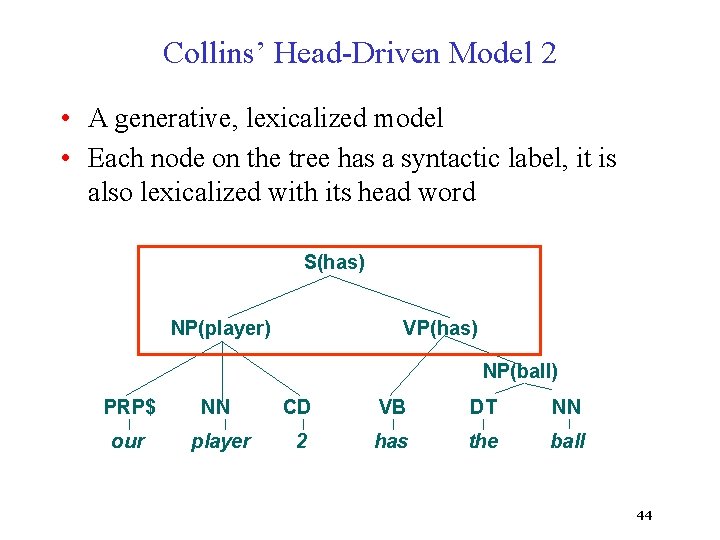 Collins' Head-Driven Model 2

• A generative, lexicalized model
• Each node on the tree has a syntactic label, it is also lexicalized with its head word

S(has)
NP(player)
VP(has)
NP(ball)
PRP$ NN CD VB DT NN
our player 2 has the ball

44